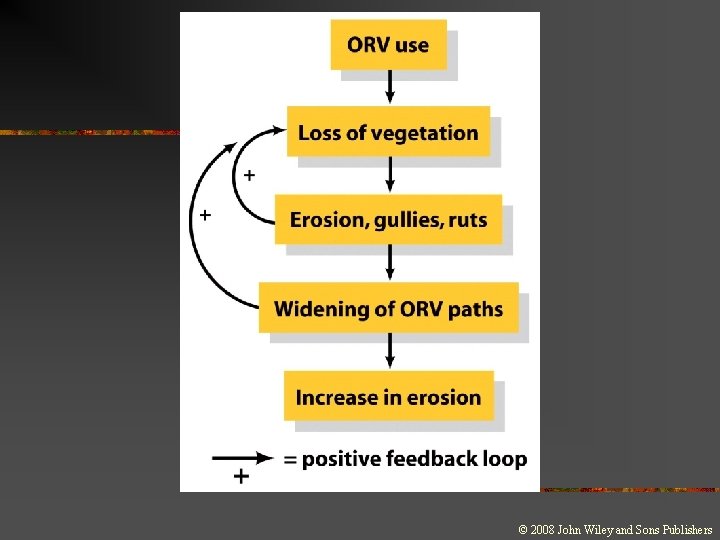 ORV use

Loss of vegetation

+

+

Erosion, gullies, ruts

Widening of ORV paths

Increase in erosion

+ = positive feedback loop

© 2008 John Wiley and Sons Publishers